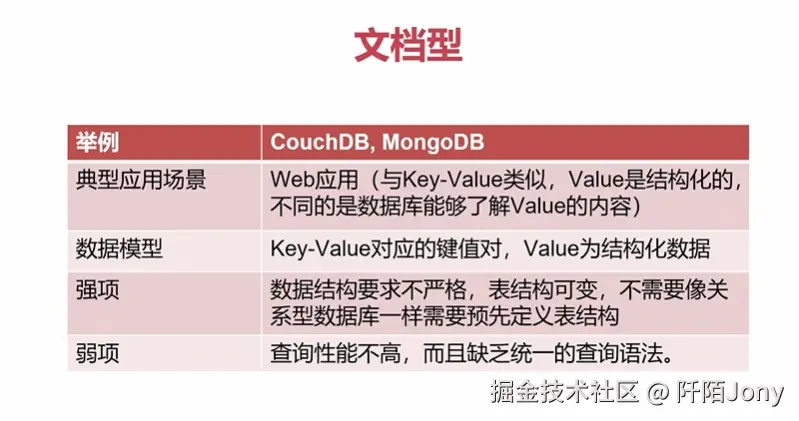 文档型

| 举例 | CouchDB, MongoDB |
|---|---|
| 典型应用场景 | Web应用（与Key-Value类似，Value是结构化的，不同的是数据库能够了解Value的内容） |
| 数据模型 | Key-Value对应的键值对，Value为结构化数据 |
| 强项 | 数据结构要求不严格，表结构可变，不需要像关系型数据库一样需要预先定义表结构 |
| 弱项 | 查询性能不高，而且缺乏统一的查询语法。 |

掘金技术社区 @ 阡陌Jony